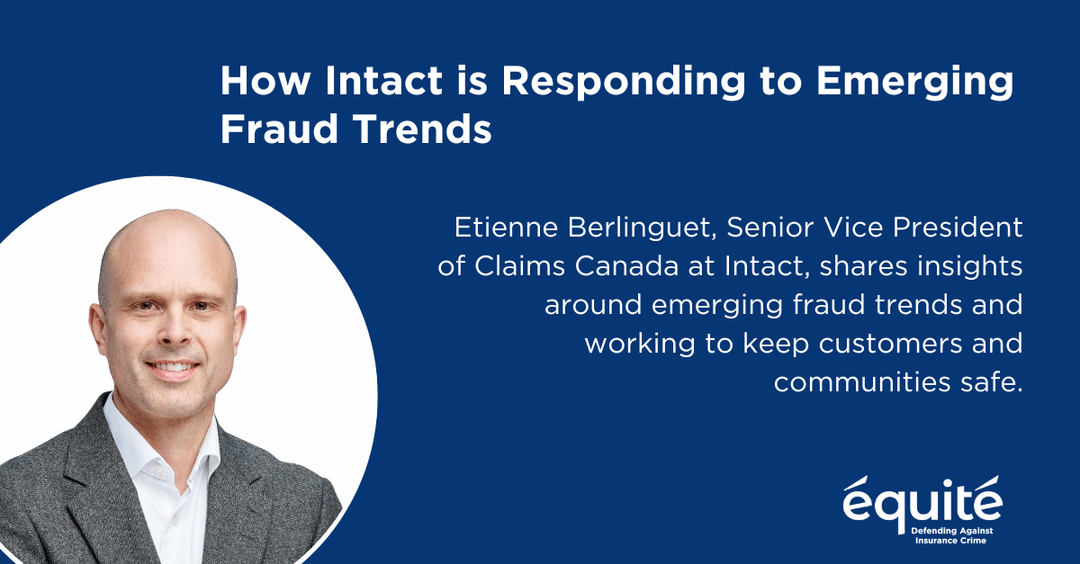 How Intact is Responding to Emerging Fraud Trends

Etienne Berlinguet, Senior Vice President of Claims Canada at Intact, shares insights around emerging fraud trends and working to keep customers and communities safe.

équité
Defending Against Insurance Crime